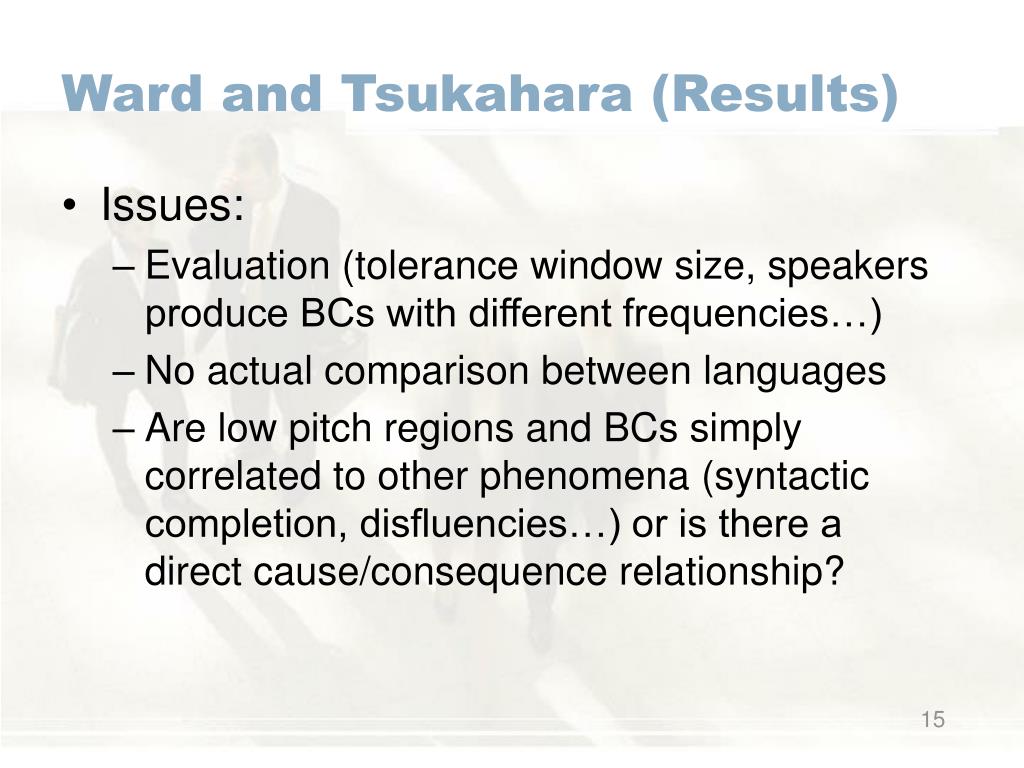 Ward and Tsukahara (Results)

• Issues:
– Evaluation (tolerance window size, speakers produce BCs with different frequencies…)
– No actual comparison between languages
– Are low pitch regions and BCs simply correlated to other phenomena (syntactic completion, disfluencies…) or is there a direct cause/consequence relationship?

15